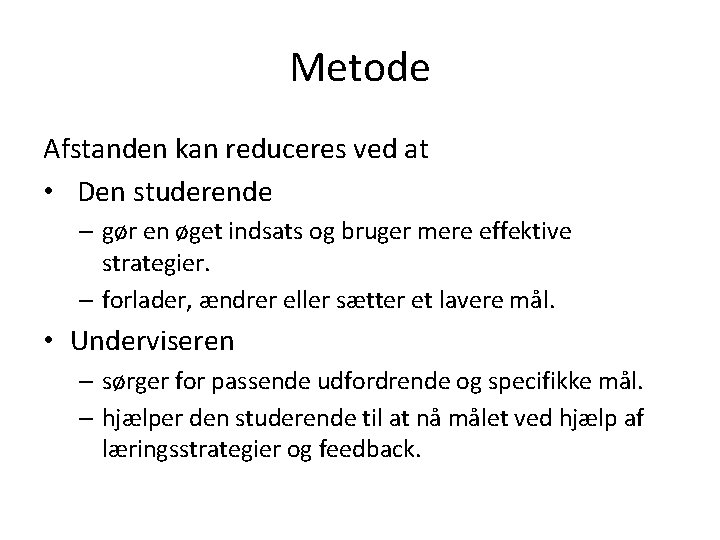 Metode

Afstanden kan reduceres ved at

• Den studerende
  – gør en øget indsats og bruger mere effektive strategier.
  – forlader, ændrer eller sætter et lavere mål.

• Underviseren
  – sørger for passende udfordrende og specifikke mål.
  – hjælper den studerende til at nå målet ved hjælp af læringsstrategier og feedback.